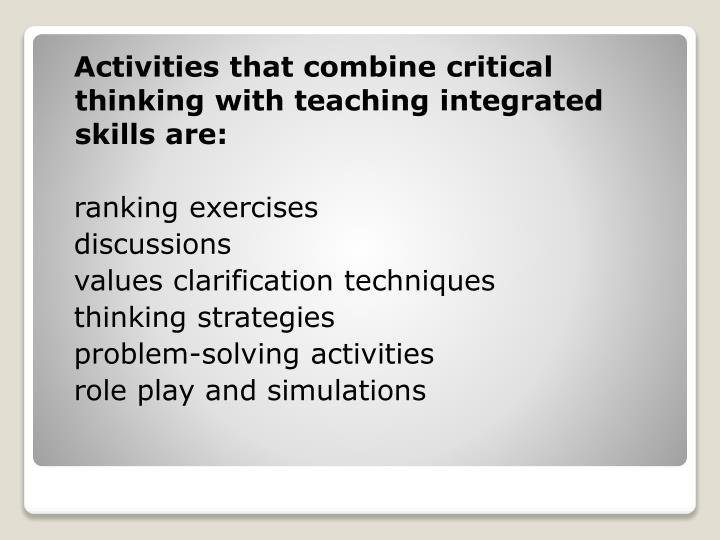 Activities that combine critical thinking with teaching integrated skills are:

ranking exercises
discussions
values clarification techniques
thinking strategies
problem-solving activities
role play and simulations